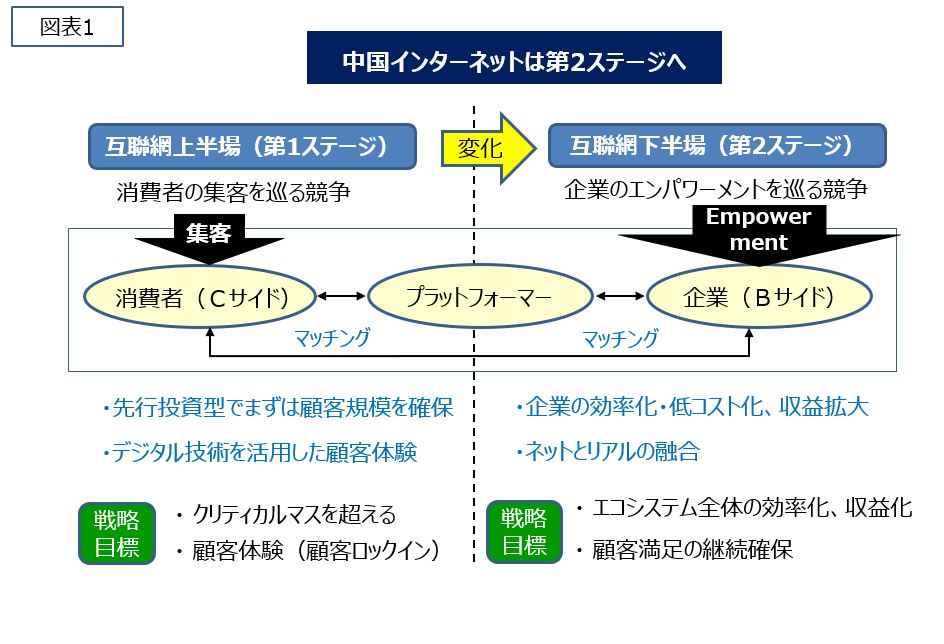 図表1

中国インターネットは第2ステージへ

互聯網上半場（第1ステージ）

変化

互聯網下半場（第2ステージ）

消費者の集客を巡る競争

企業のエンパワーメントを巡る競争

集客

Empowerment

消費者（Cサイド）

プラットフォーマー

企業（Bサイド）

マッチング

マッチング

・先行投資型でまずは顧客規模を確保

・デジタル技術を活用した顧客体験

・企業の効率化・低コスト化、収益拡大

・ネットとリアルの融合

戦略目標

・クリティカルマスを超える

・顧客体験（顧客ロックイン）

戦略目標

・エコシステム全体の効率化、収益化

・顧客満足の継続確保